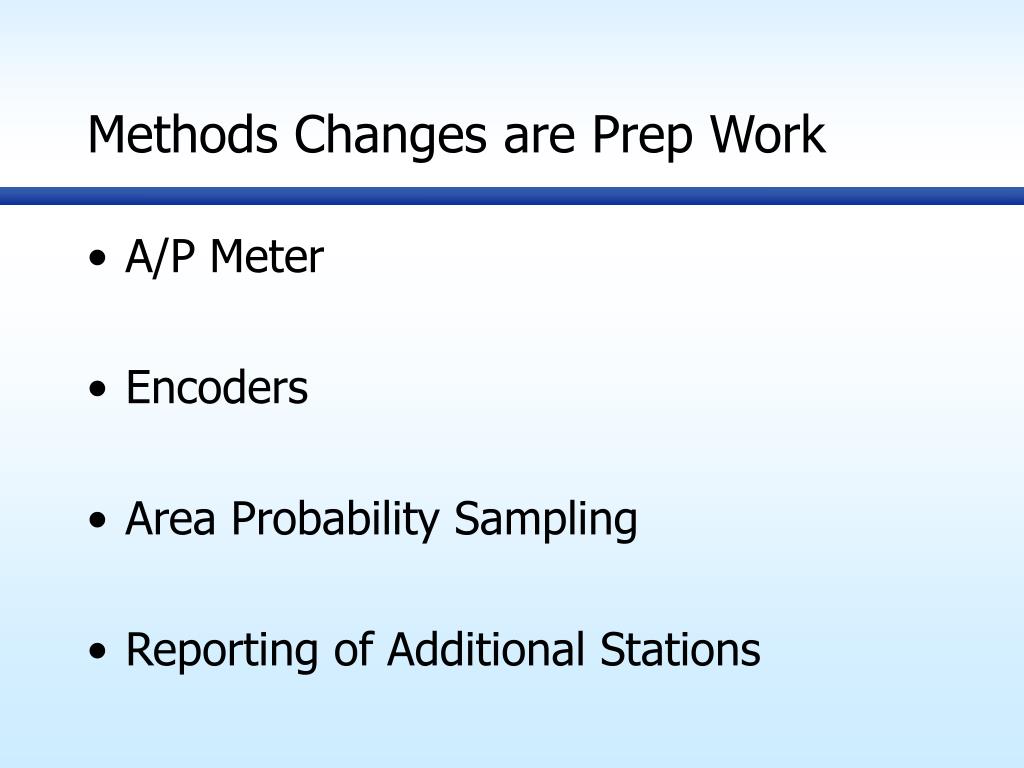 Methods Changes are Prep Work

• A/P Meter

• Encoders

• Area Probability Sampling

• Reporting of Additional Stations